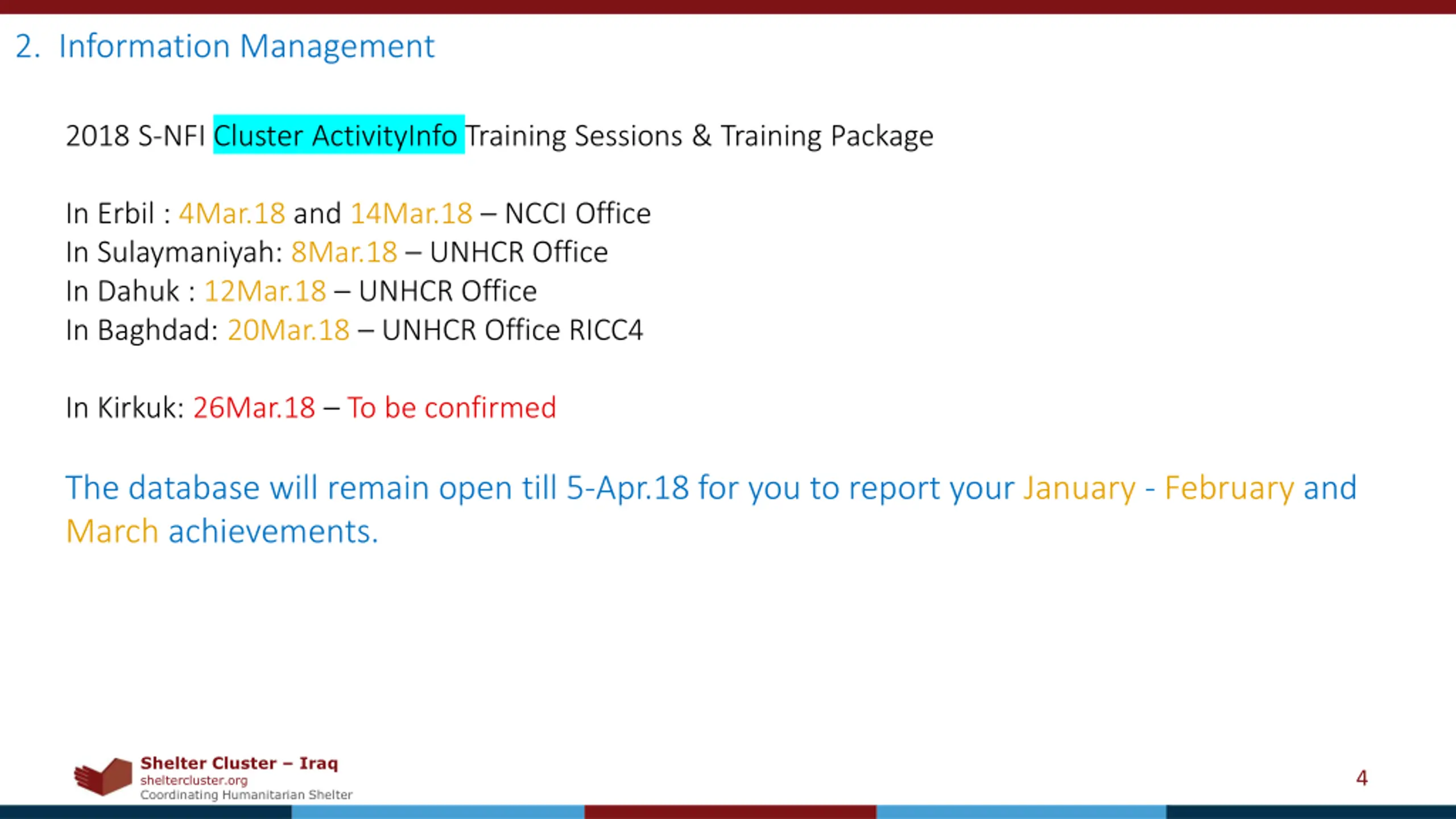 2. Information Management

2018 S-NFI Cluster ActivityInfo Training Sessions & Training Package

In Erbil : 4Mar.18 and 14Mar.18 – NCCI Office
In Sulaymaniyah: 8Mar.18 – UNHCR Office
In Dahuk : 12Mar.18 – UNHCR Office
In Baghdad: 20Mar.18 – UNHCR Office RICC4

In Kirkuk: 26Mar.18 – To be confirmed

The database will remain open till 5-Apr.18 for you to report your January - February and March achievements.

Shelter Cluster – Iraq
sheltercluster.org
Coordinating Humanitarian Shelter

4